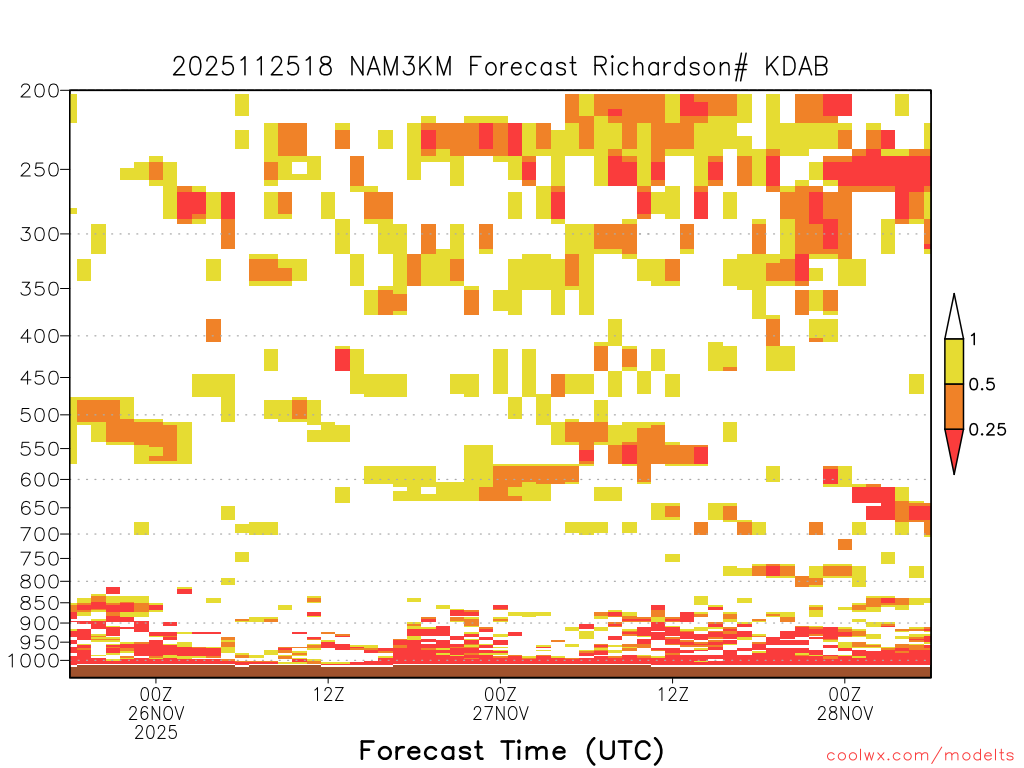 2025112518 NAM3KM Forecast Richardson# KDAB

200
250
300
350
400
450
500
550
600
650
700
750
800
850
900
950
1000

1
0.5
0.25

00Z
26NOV
2025
12Z
00Z
27NOV
12Z
00Z
28NOV

Forecast Time (UTC)

coolwx.com/modelts